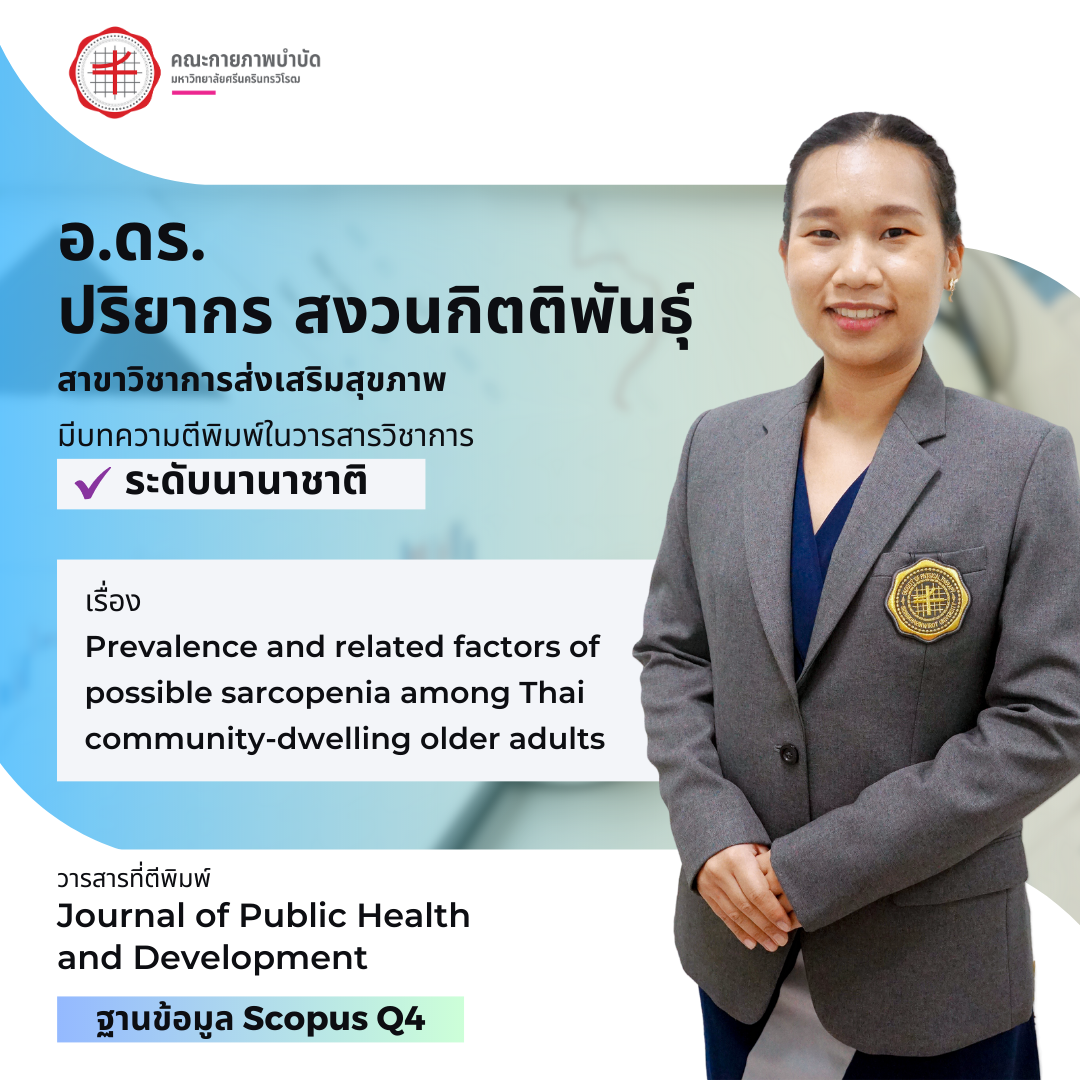 คณะกายภาพบำบัด
มหาวิทยาลัยศรีนครินทรวิโรฒ

อ.ดร.
ปริยากร สงวนกิตติพันธุ์

สาขาวิชาการส่งเสริมสุขภาพ

มีบทความตีพิมพ์ในวารสารวิชาการ
ระดับนานาชาติ

เรื่อง
Prevalence and related factors of possible sarcopenia among Thai community-dwelling older adults

วารสารที่ตีพิมพ์
Journal of Public Health and Development

ฐานข้อมูล Scopus Q4